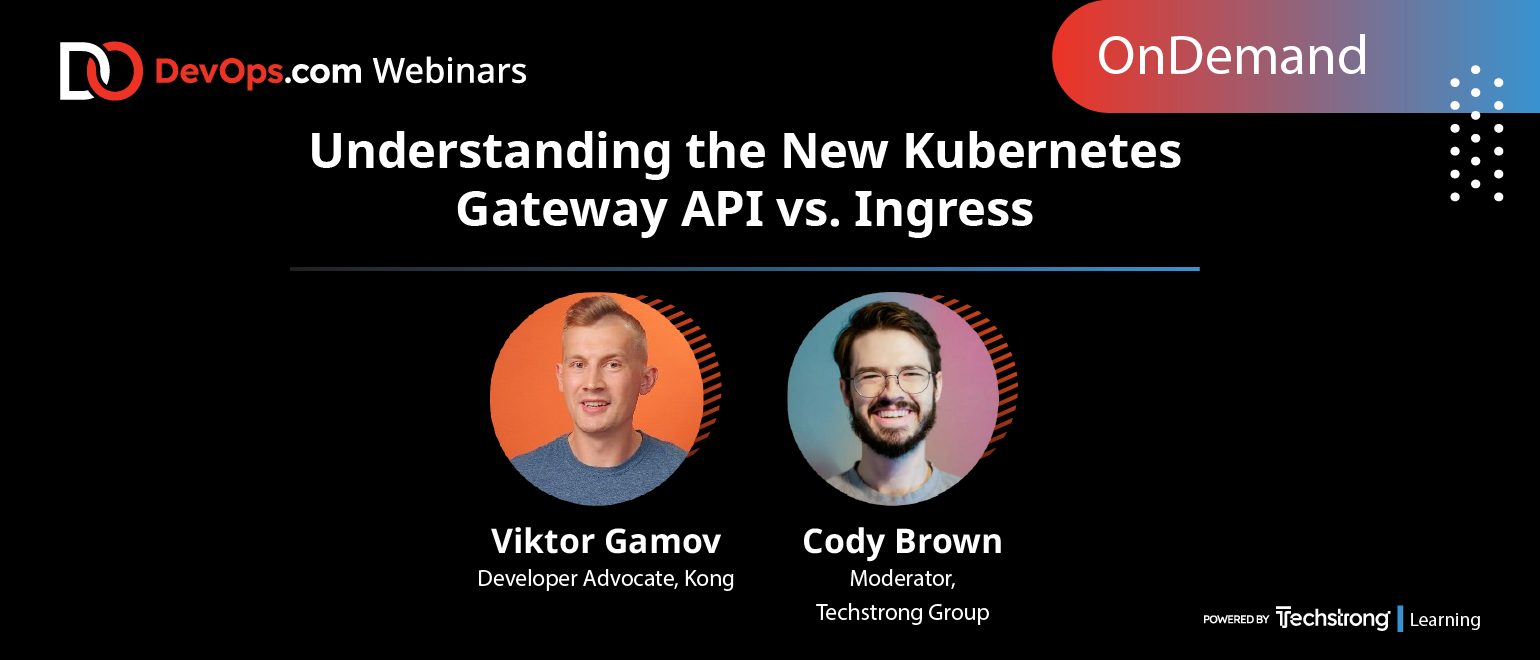 DevOps.com Webinars

OnDemand

Understanding the New Kubernetes Gateway API vs. Ingress

Viktor Gamov
Developer Advocate, Kong

Cody Brown
Moderator,
Techstrong Group

POWERED BY Techstrong Learning